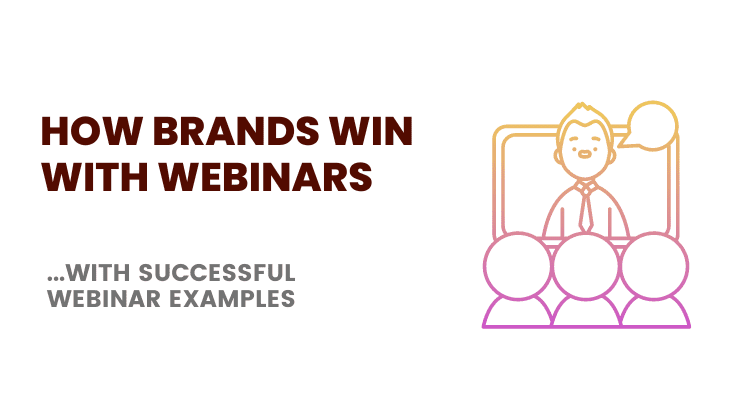 HOW BRANDS WIN WITH WEBINARS

...WITH SUCCESSFUL WEBINAR EXAMPLES